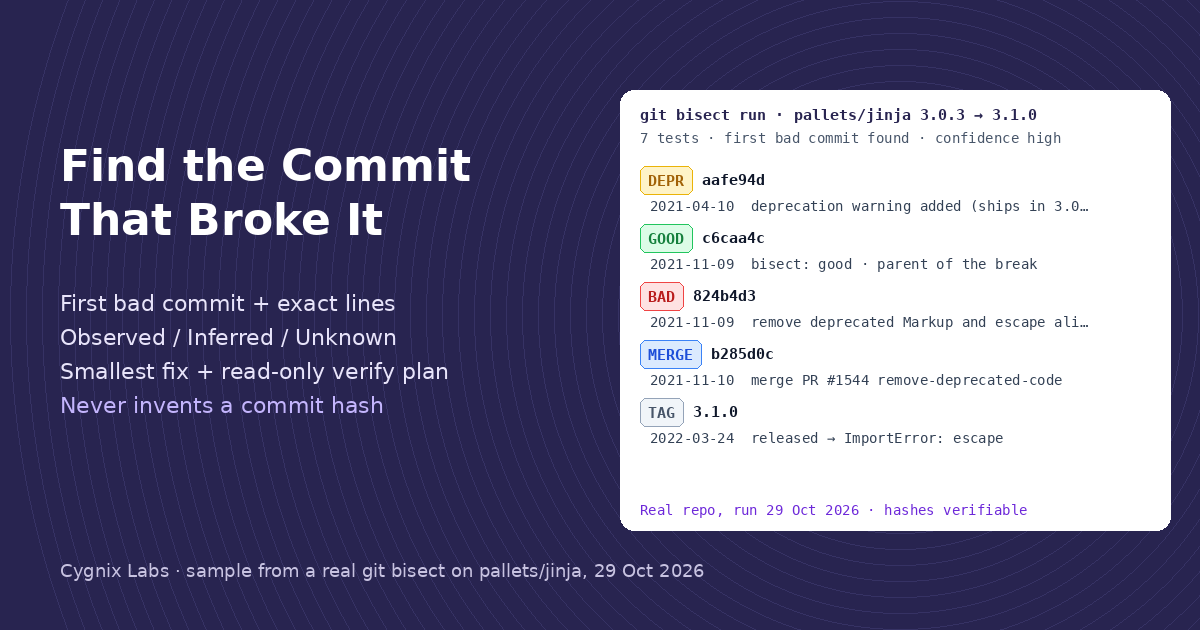 Find the Commit That Broke It

First bad commit + exact lines
Observed / Inferred / Unknown
Smallest fix + read-only verify plan
Never invents a commit hash

git bisect run · pallets/jinja 3.0.3 → 3.1.0
7 tests · first bad commit found · confidence high

DEPR aafe94d
2021-04-10 deprecation warning added (ships in 3.0…

GOOD c6caa4c
2021-11-09 bisect: good · parent of the break

BAD 824b4d3
2021-11-09 remove deprecated Markup and escape ali…

MERGE b285d0c
2021-11-10 merge PR #1544 remove-deprecated-code

TAG 3.1.0
2022-03-24 released → ImportError: escape

Real repo, run 29 Oct 2026 · hashes verifiable

Cygnix Labs · sample from a real git bisect on pallets/jinja, 29 Oct 2026